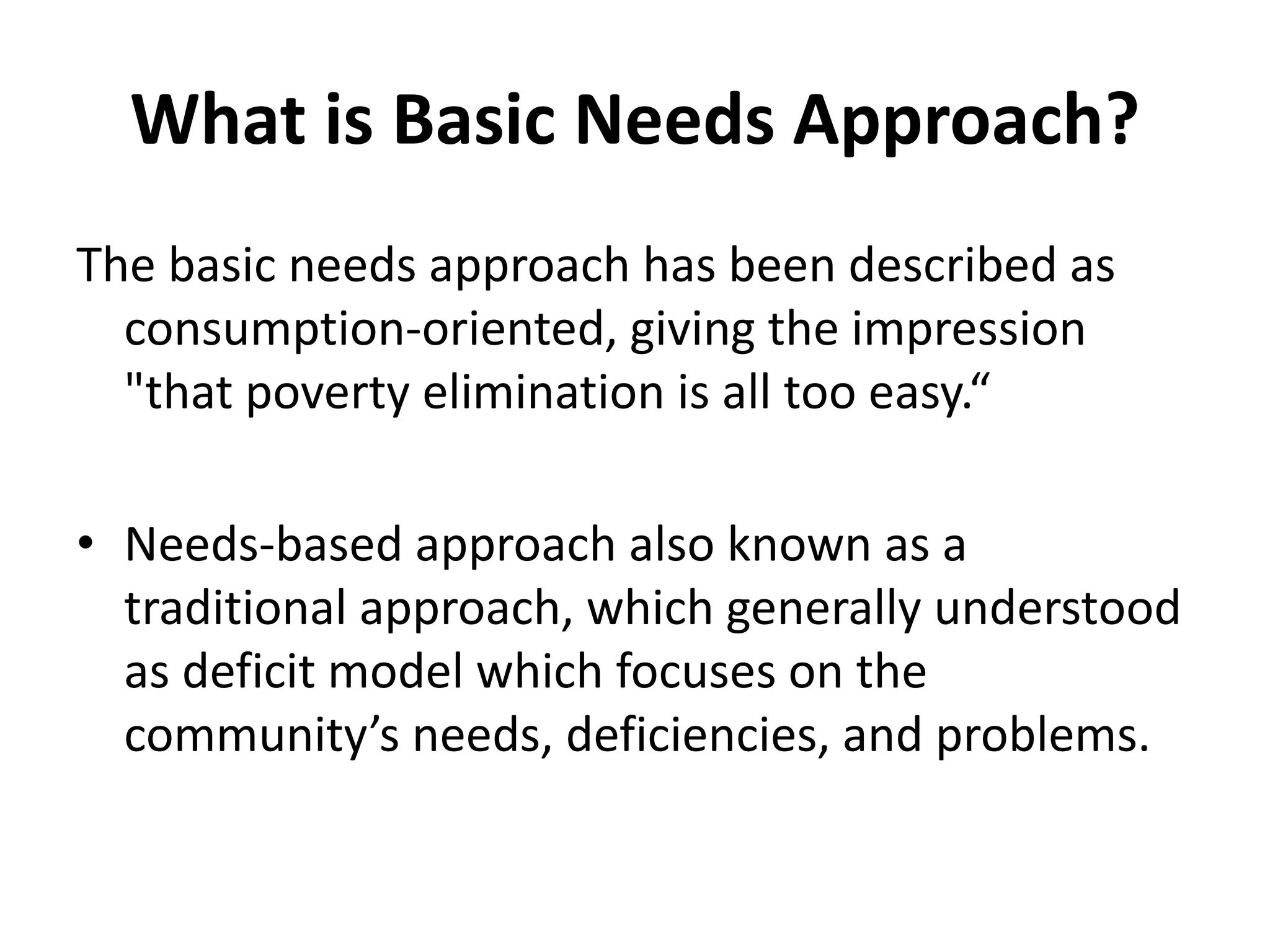 What is Basic Needs Approach?

The basic needs approach has been described as consumption-oriented, giving the impression "that poverty elimination is all too easy.“

• Needs-based approach also known as a traditional approach, which generally understood as deficit model which focuses on the community’s needs, deficiencies, and problems.